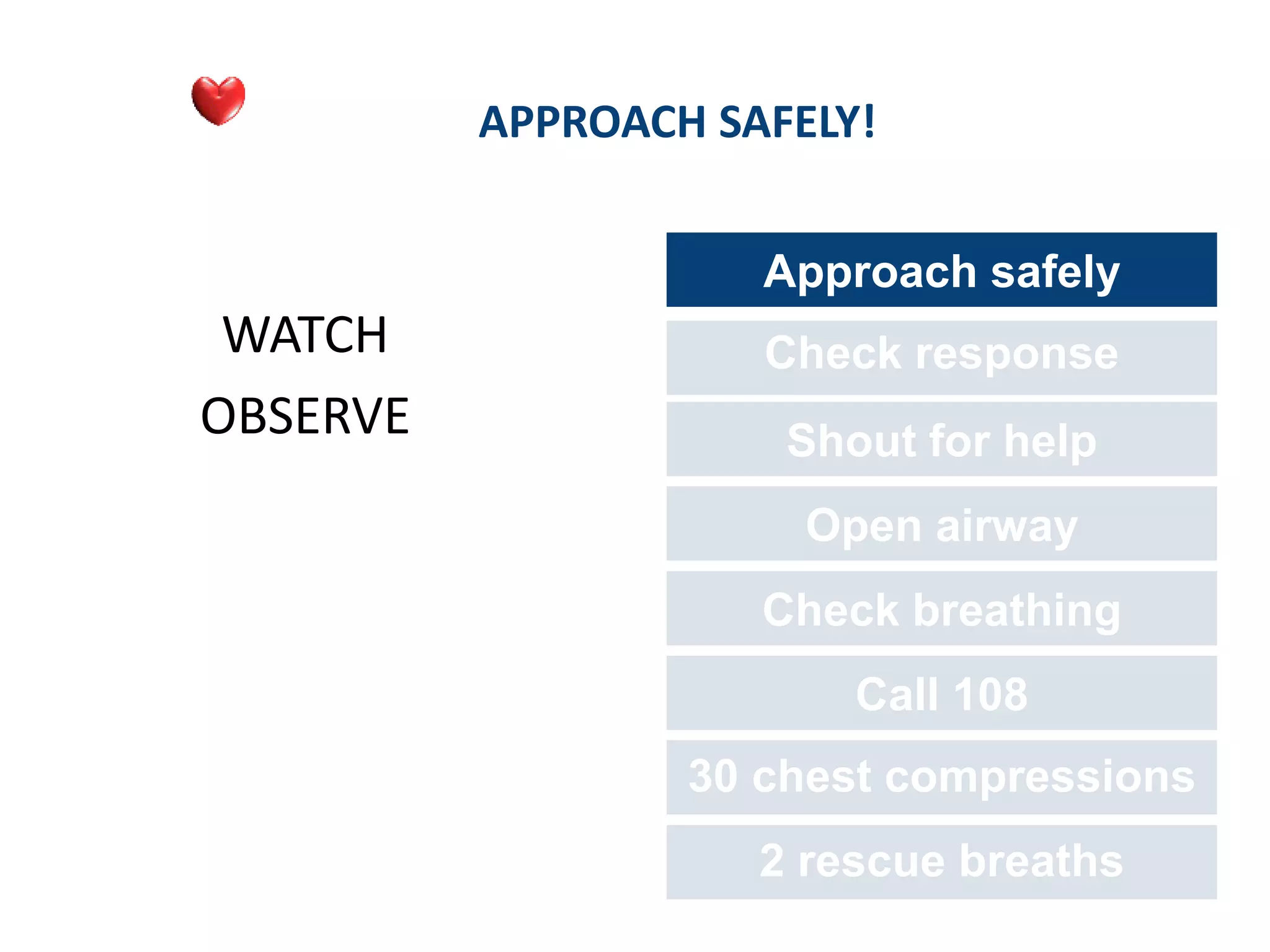 APPROACH SAFELY!

WATCH

OBSERVE

Approach safely

Check response

Shout for help

Open airway

Check breathing

Call 108

30 chest compressions

2 rescue breaths